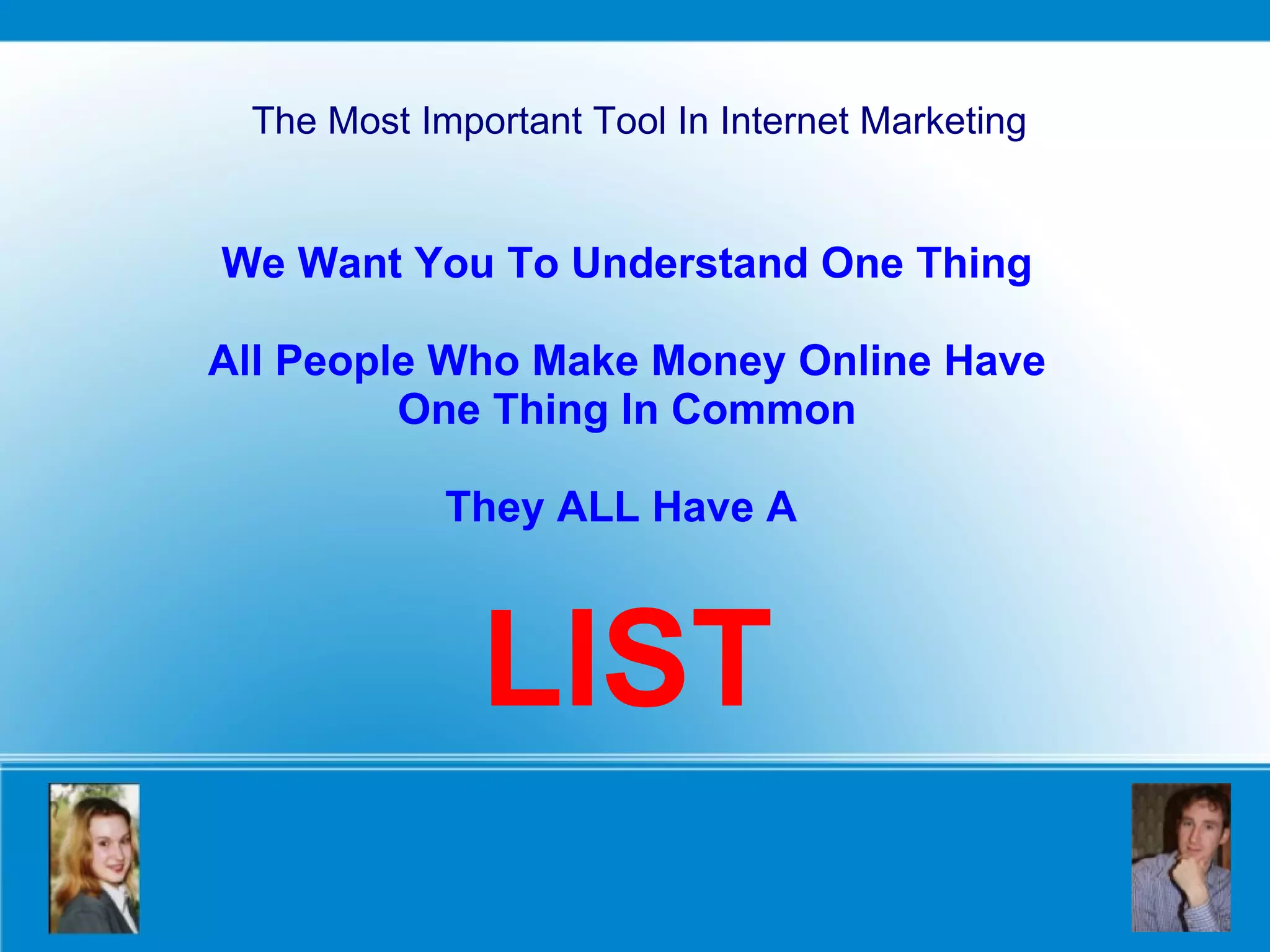 The Most Important Tool In Internet Marketing

We Want You To Understand One Thing

All People Who Make Money Online Have One Thing In Common

They ALL Have A

LIST